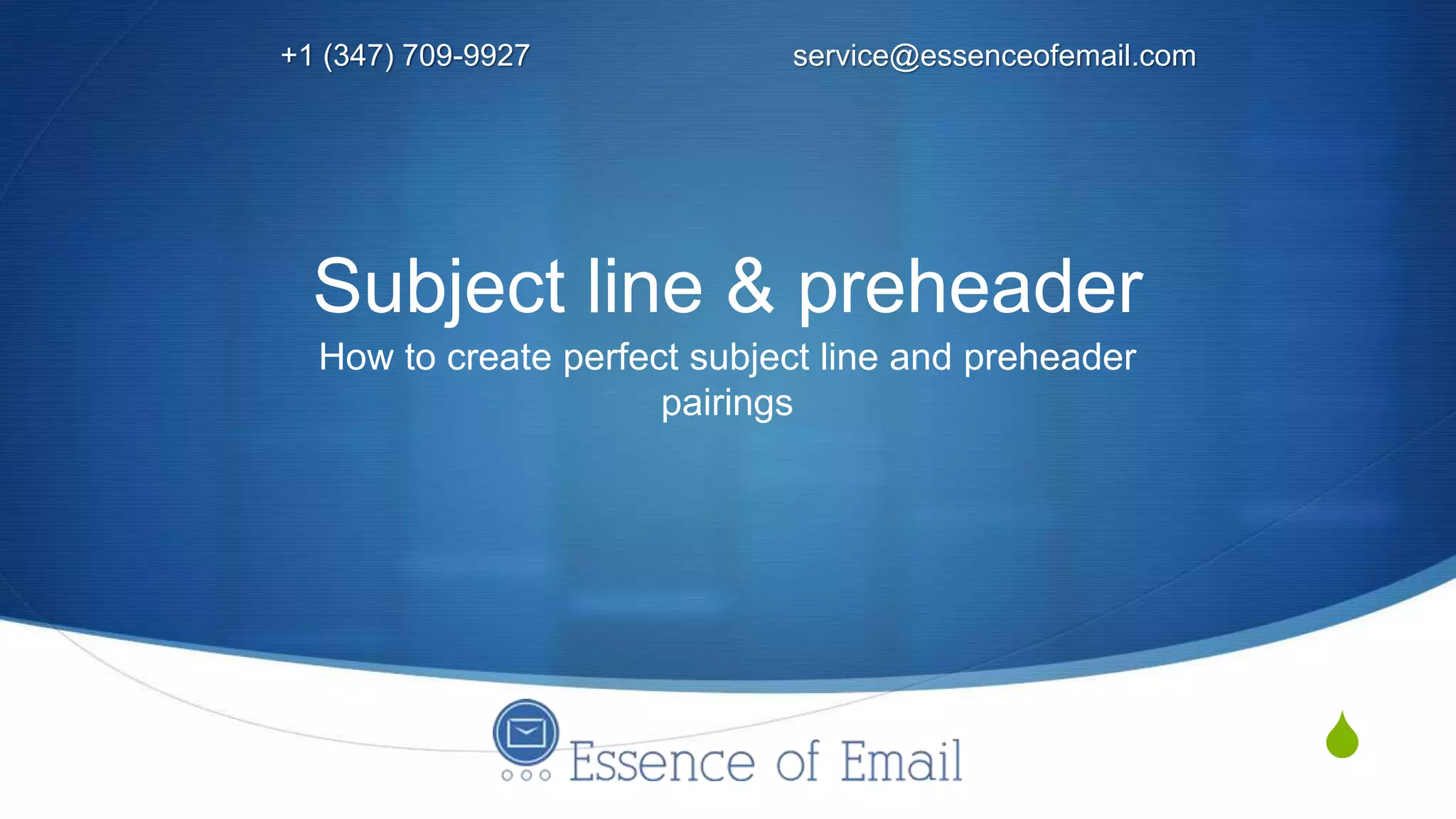 +1 (347) 709-9927

service@essenceofemail.com

Subject line & preheader

How to create perfect subject line and preheader pairings

Essence of Email